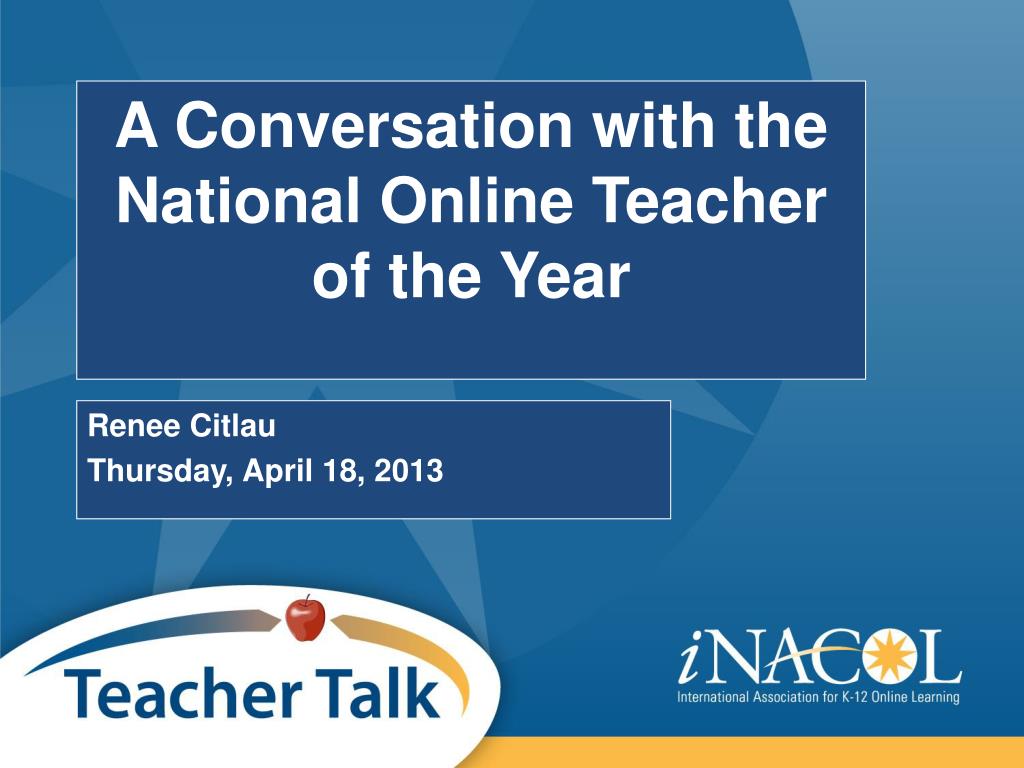 A Conversation with the National Online Teacher of the Year

Renee Citlau
Thursday, April 18, 2013

Teacher Talk

iNACOL
International Association for K-12 Online Learning